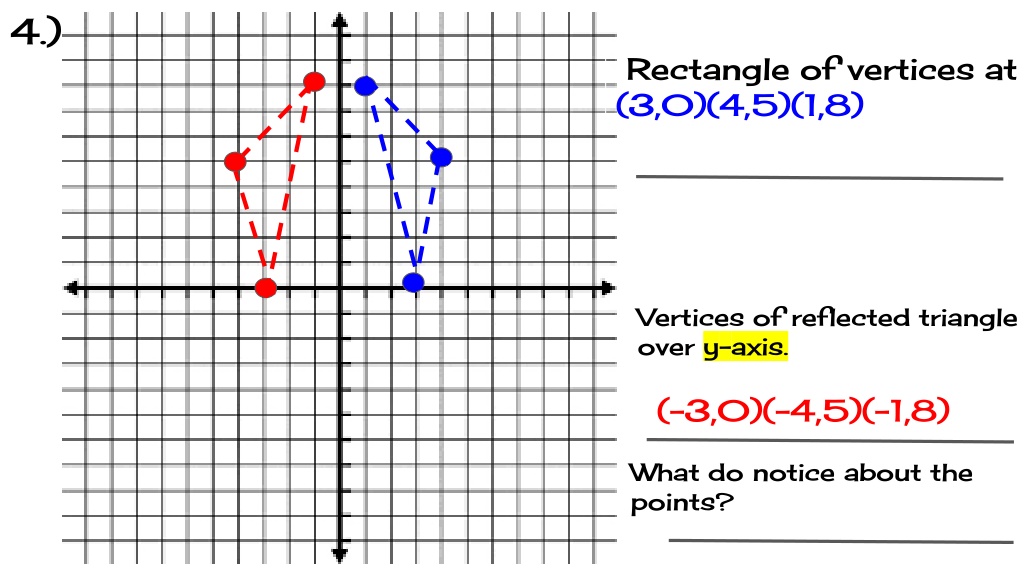 4.)

Rectangle of vertices at (3,0)(4,5)(1,8)

Vertices of reflected triangle over y-axis.

(-3,0)(-4,5)(-1,8)

What do notice about the points?